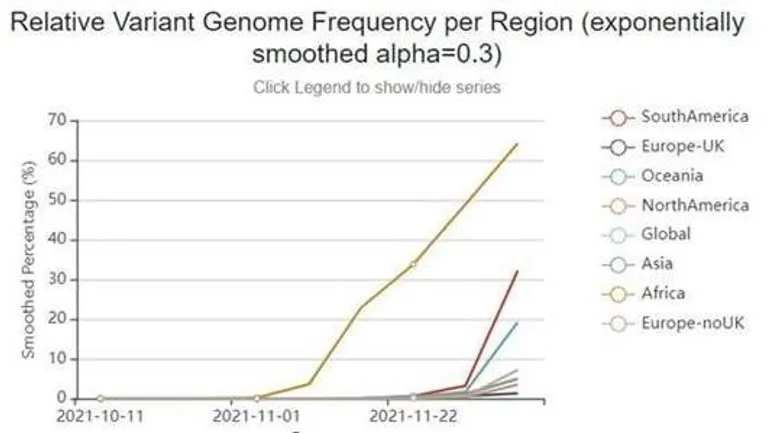 Relative Variant Genome Frequency per Region (exponentially smoothed alpha=0.3)

Click Legend to show/hide series

Smoothed Percentage (%)

70
60
50
40
30
20
10
0

2021-10-11
2021-11-01
2021-11-22

SouthAmerica
Europe-UK
Oceania
NorthAmerica
Global
Asia
Africa
Europe-noUK